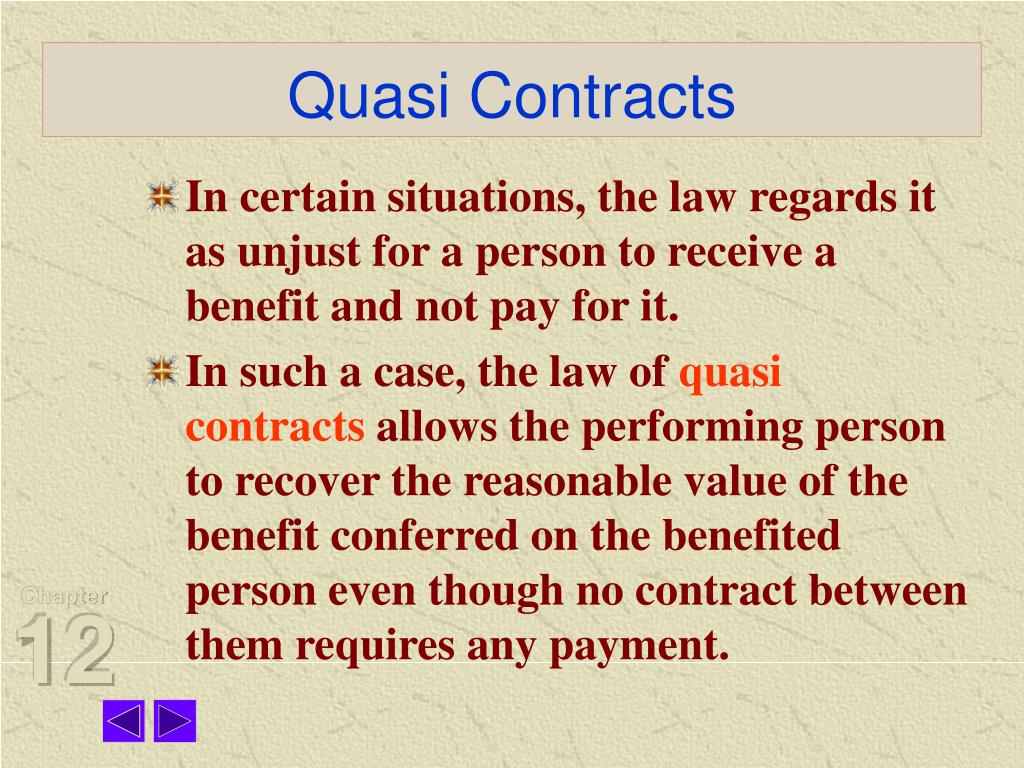 Quasi Contracts

In certain situations, the law regards it as unjust for a person to receive a benefit and not pay for it.

In such a case, the law of quasi contracts allows the performing person to recover the reasonable value of the benefit conferred on the benefited person even though no contract between them requires any payment.

Chapter
12